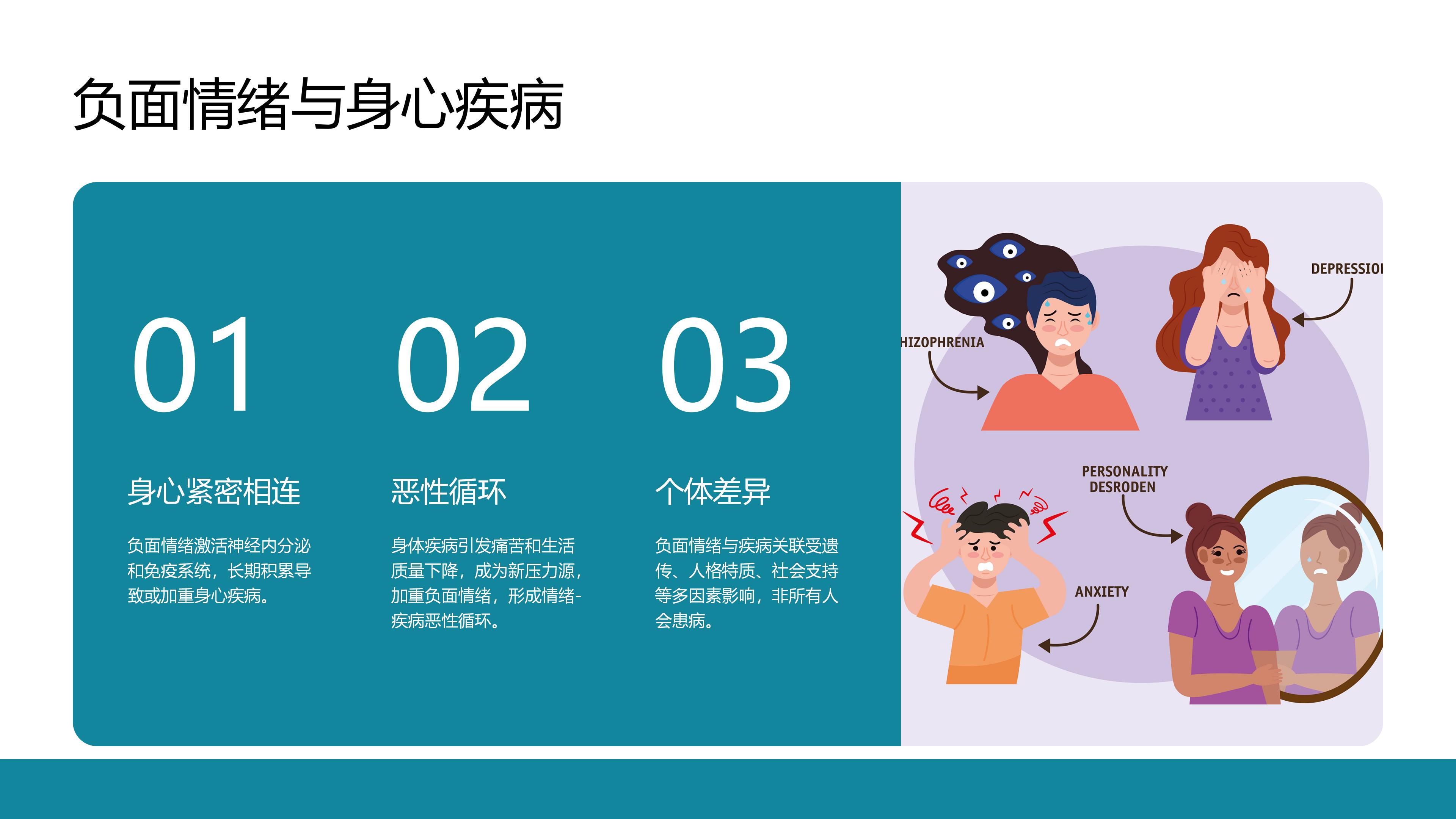 负面情绪与身心疾病

01

身心紧密相连

负面情绪激活神经内分泌和免疫系统，长期积累导致或加重身心疾病。

02

恶性循环

身体疾病引发痛苦和生活质量下降，成为新压力源，加重负面情绪，形成情绪-疾病恶性循环。

03

个体差异

负面情绪与疾病关联受遗传、人格特质、社会支持等多因素影响，非所有人会患病。

HIZOPHRENIA

DEPRESSIO

PERSONALITY DESRODEN

ANXIETY